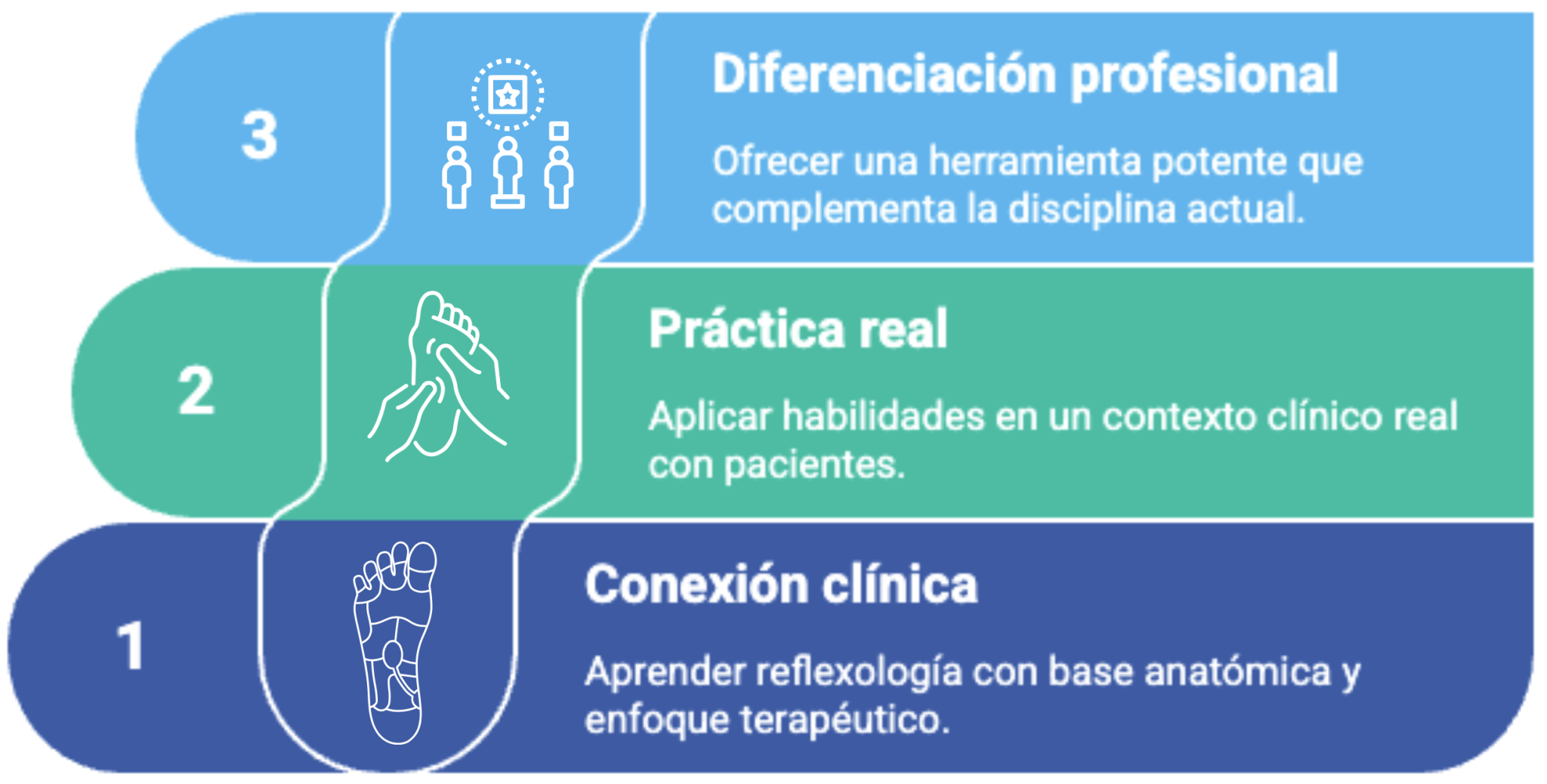 3

Diferenciación profesional

Ofrecer una herramienta potente que complementa la disciplina actual.

2

Práctica real

Aplicar habilidades en un contexto clínico real con pacientes.

1

Conexión clínica

Aprender reflexología con base anatómica y enfoque terapéutico.